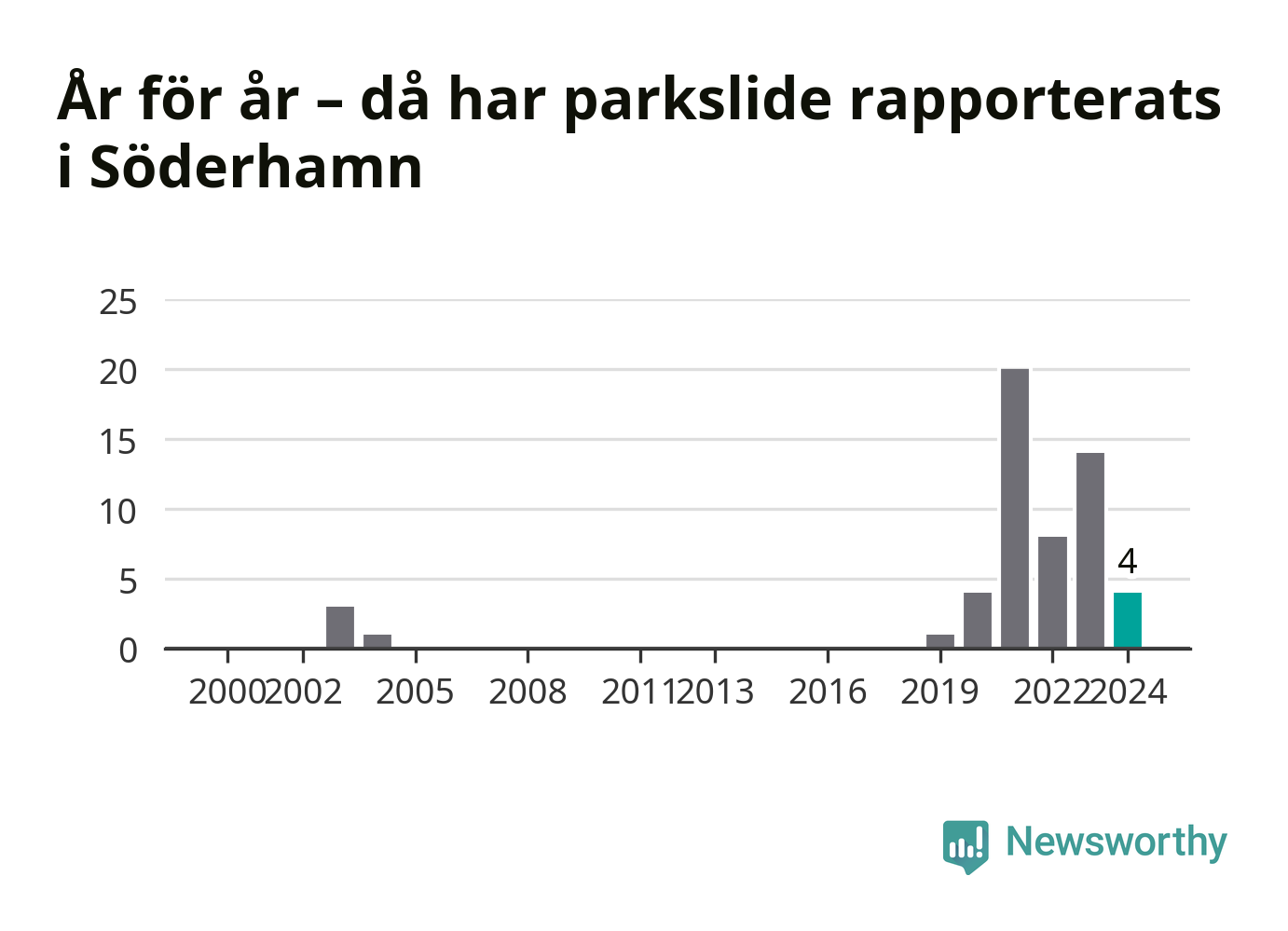 År för år – då har parkslide rapporterats i Söderhamn

25
20
15
10
5
0

4

2000 2002 2005 2008 2011 2013 2016 2019 2022 2024

Newsworthy